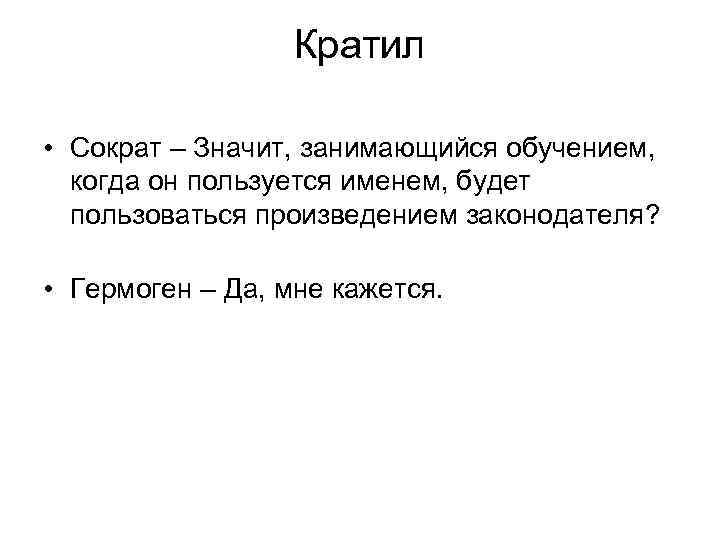 Кратил

• Сократ – Значит, занимающийся обучением, когда он пользуется именем, будет пользоваться произведением законодателя?

• Гермоген – Да, мне кажется.